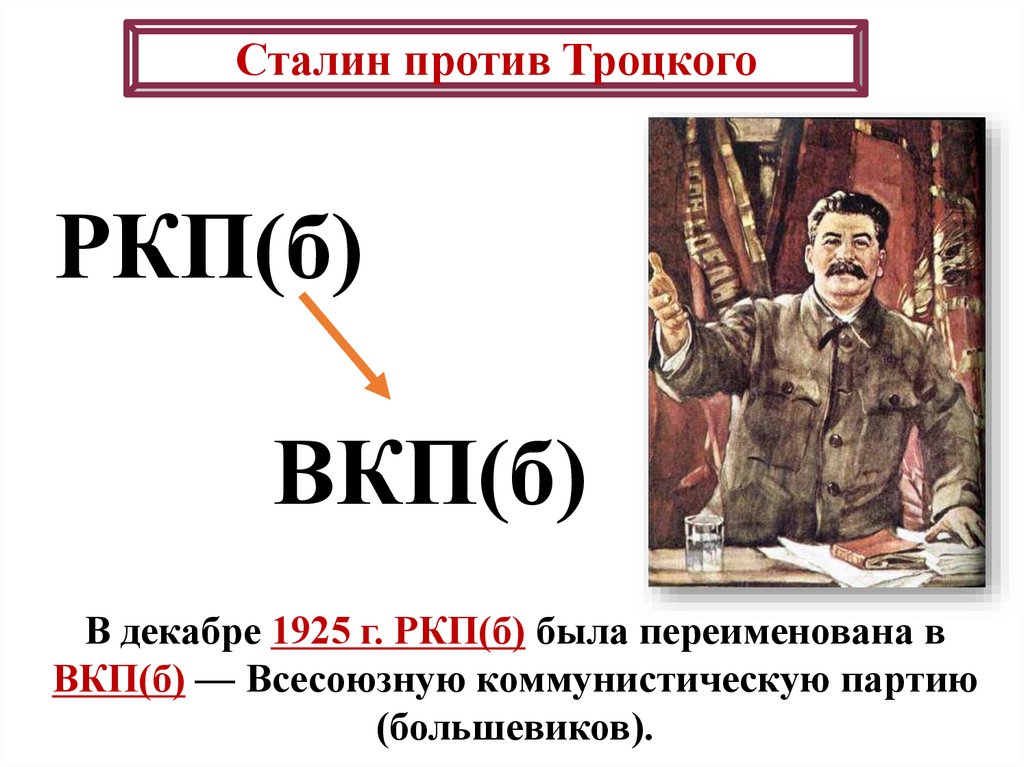 Сталин против Троцкого

РКП(б)

ВКП(б)

В декабре 1925 г. РКП(б) была переименована в ВКП(б) — Всесоюзную коммунистическую партию (большевиков).